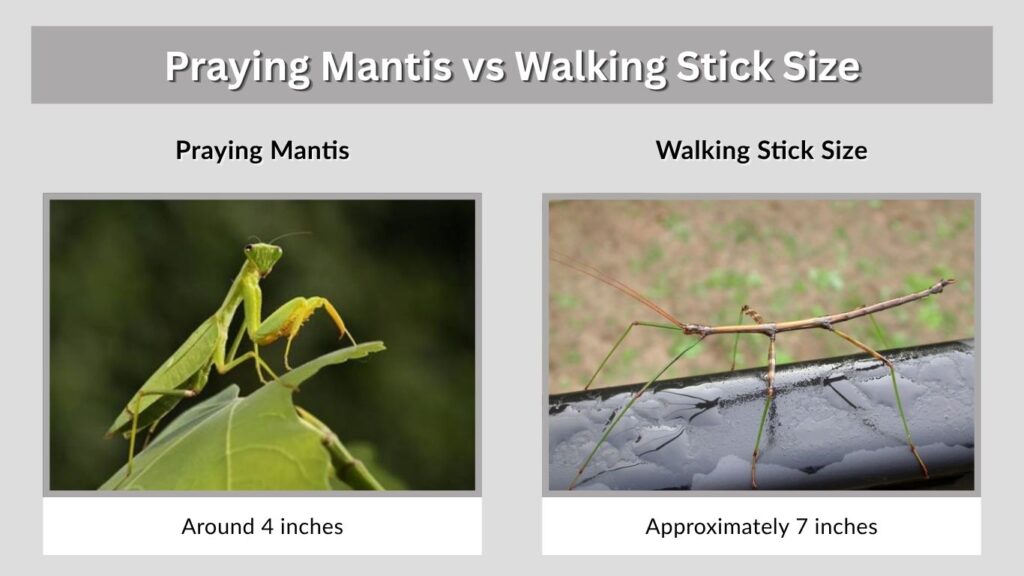 Praying Mantis vs Walking Stick Size

Praying Mantis

Around 4 inches

Walking Stick Size

Approximately 7 inches